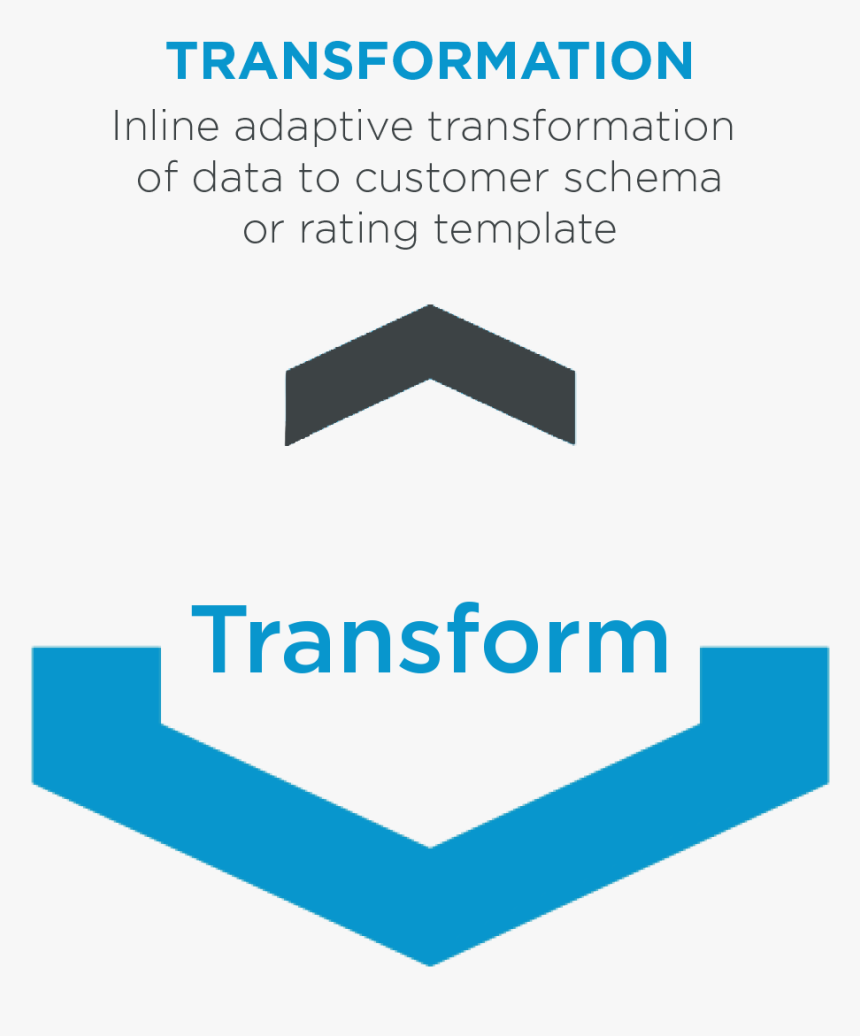 TRANSFORMATION

Inline adaptive transformation of data to customer schema or rating template

Transform